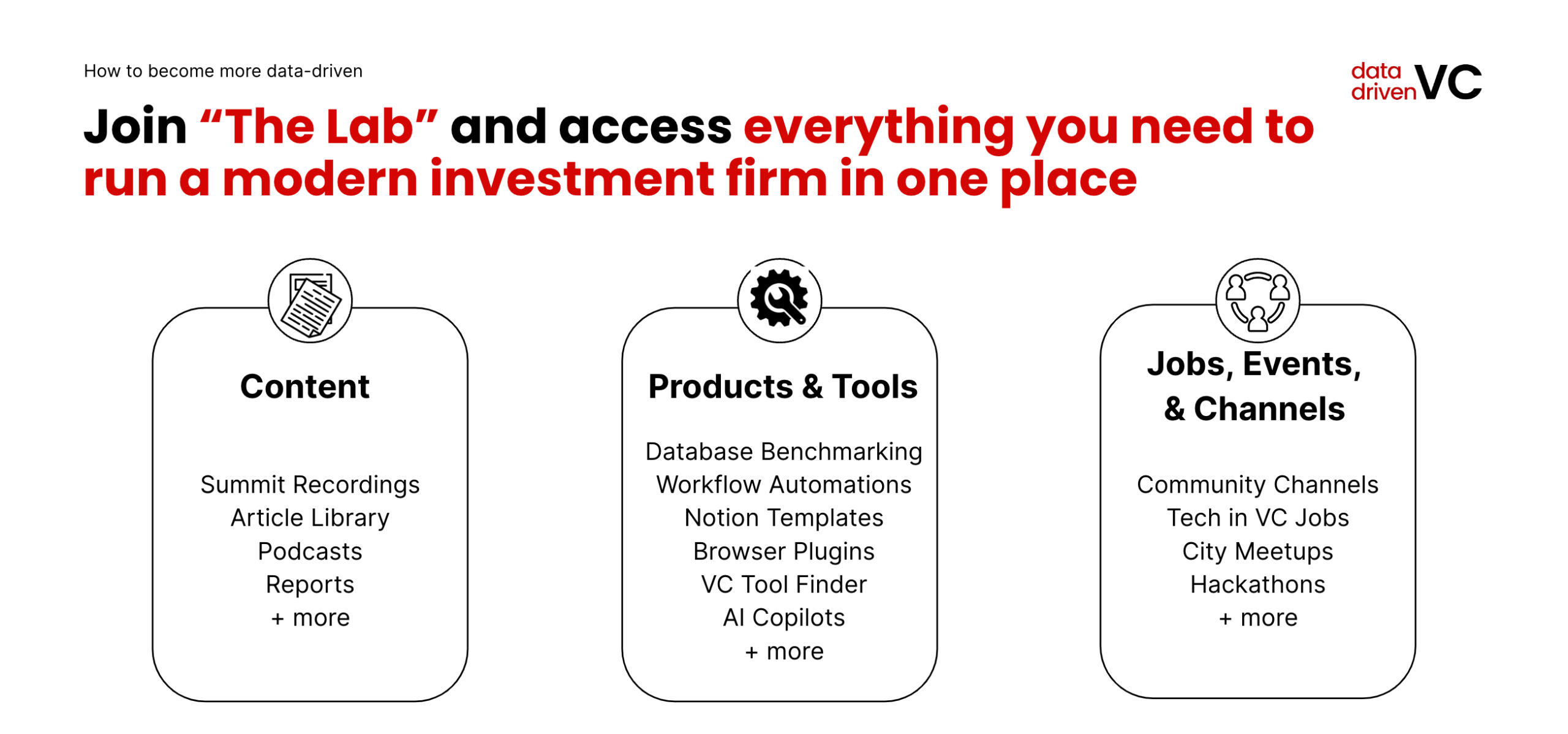 How to become more data-driven

data driven VC

Join “The Lab” and access everything you need to run a modern investment firm in one place

Content

Summit Recordings
Article Library
Podcasts
Reports
+ more

Products & Tools

Database Benchmarking
Workflow Automations
Notion Templates
Browser Plugins
VC Tool Finder
AI Copilots
+ more

Jobs, Events, & Channels

Community Channels
Tech in VC Jobs
City Meetups
Hackathons
+ more